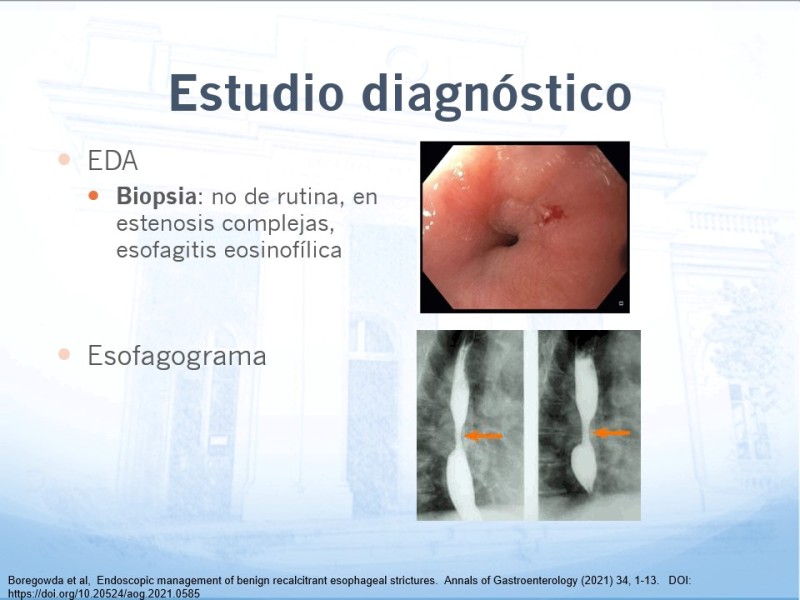 Estudio diagnóstico

EDA

Biopsia: no de rutina, en estenosis complejas, esofagitis eosinofílica

Esofagograma

Boregowda et al, Endoscopic management of benign recalcitrant esophageal strictures. Annals of Gastroenterology (2021) 34, 1-13. DOI: https://doi.org/10.20524/aog.2021.0585